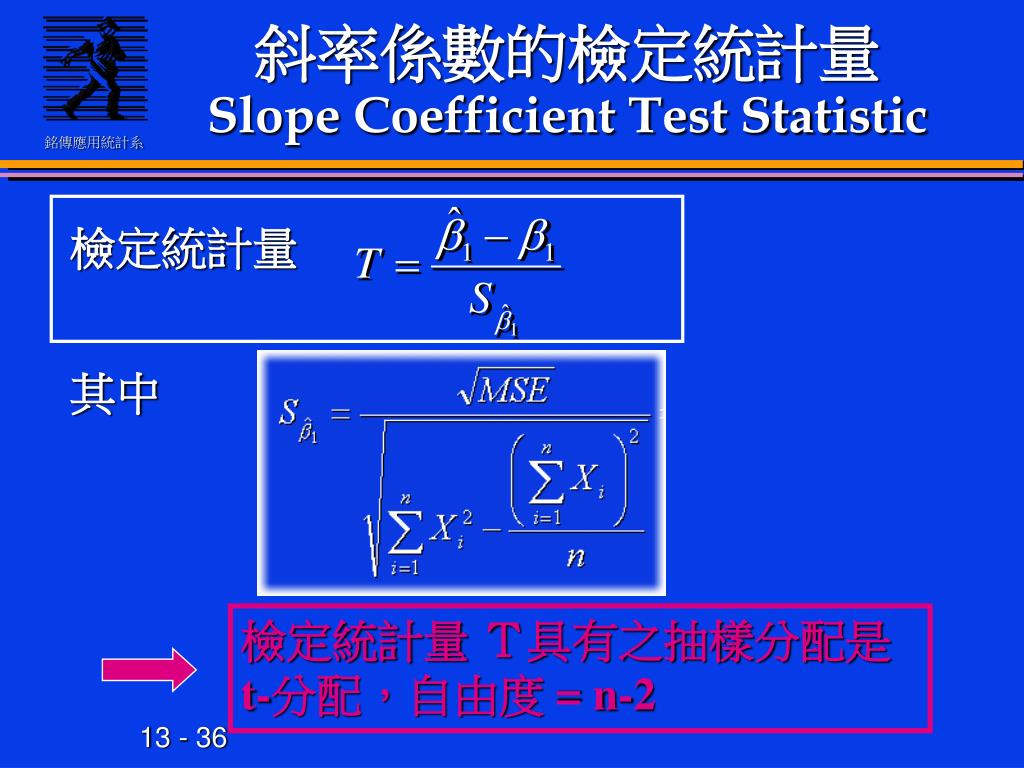 銘傳應用統計系

斜率係數的檢定統計量
Slope Coefficient Test Statistic

檢定統計量 $T = \frac{\hat{\beta}_1 - \beta_1}{S_{\hat{\beta}_1}}$

其中 $S_{\hat{\beta}_1} = \frac{\sqrt{MSE}}{\sqrt{\sum_{i=1}^{n} X_i^2 - \frac{\left(\sum_{i=1}^{n} X_i\right)^2}{n}}}$

檢定統計量 T 具有之抽樣分配是 t-分配，自由度 = n-2

13 - 36